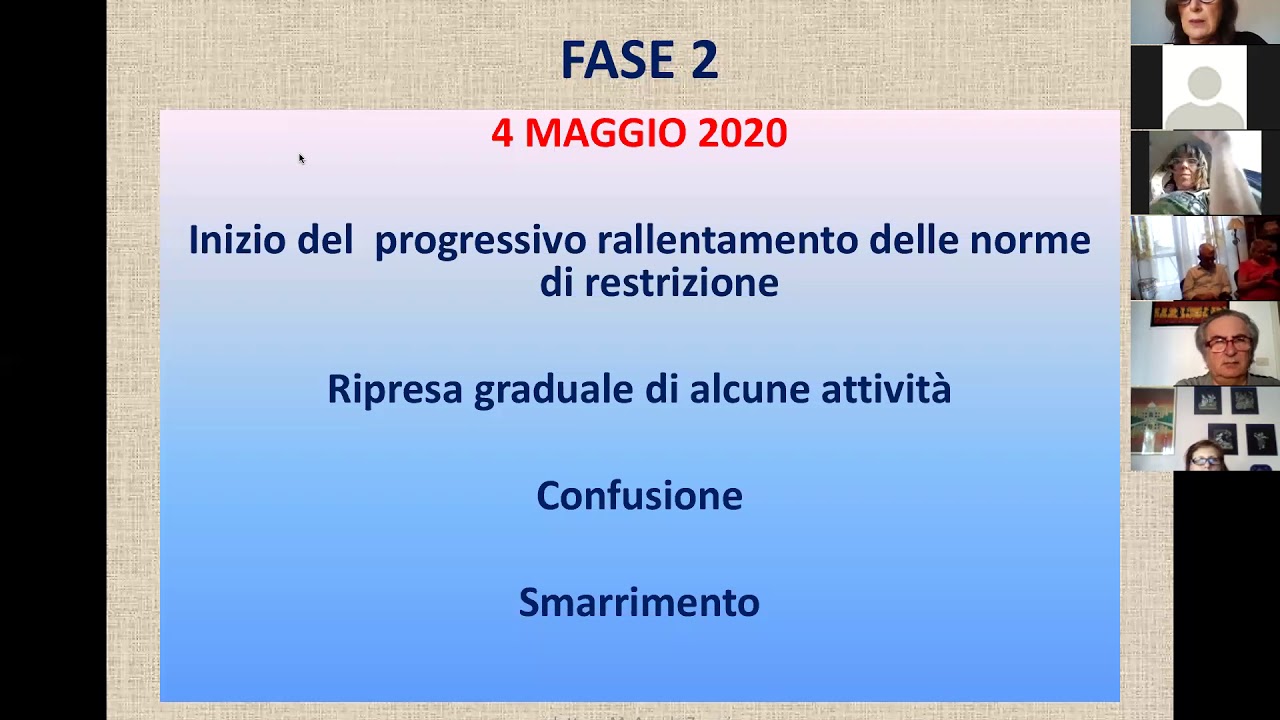 FASE 2

4 MAGGIO 2020

Inizio del progressivo rallentamento delle norme di restrizione

Ripresa graduale di alcune attività

Confusione

Smarrimento